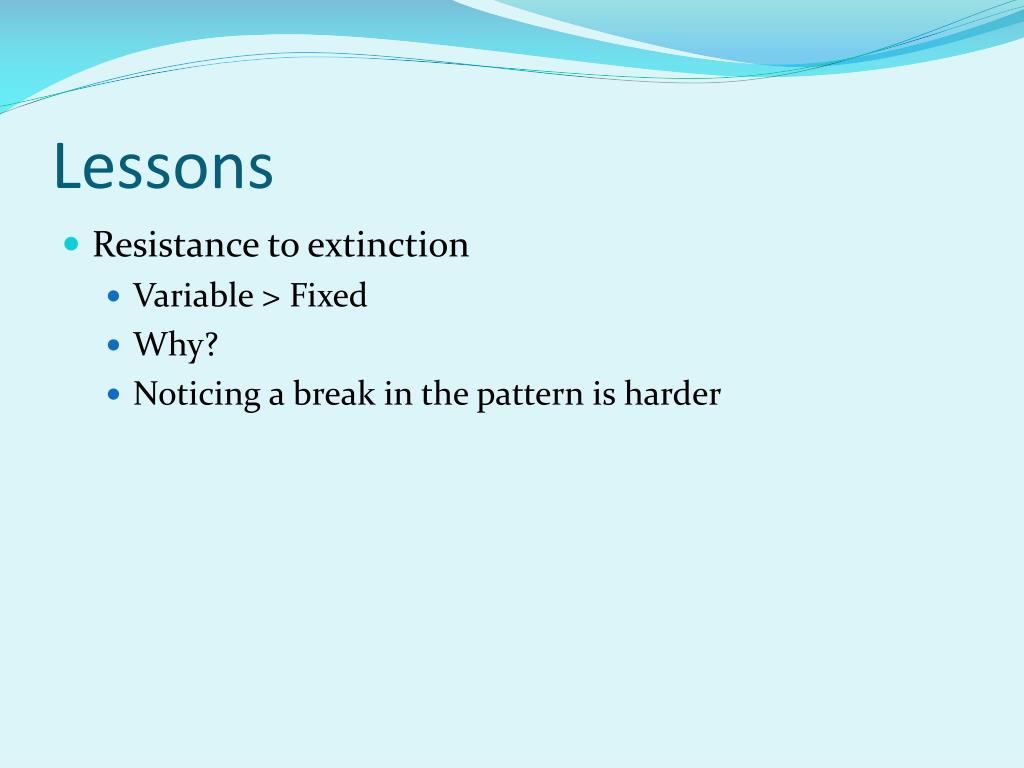 Lessons

- Resistance to extinction
  - Variable > Fixed
  - Why?
  - Noticing a break in the pattern is harder